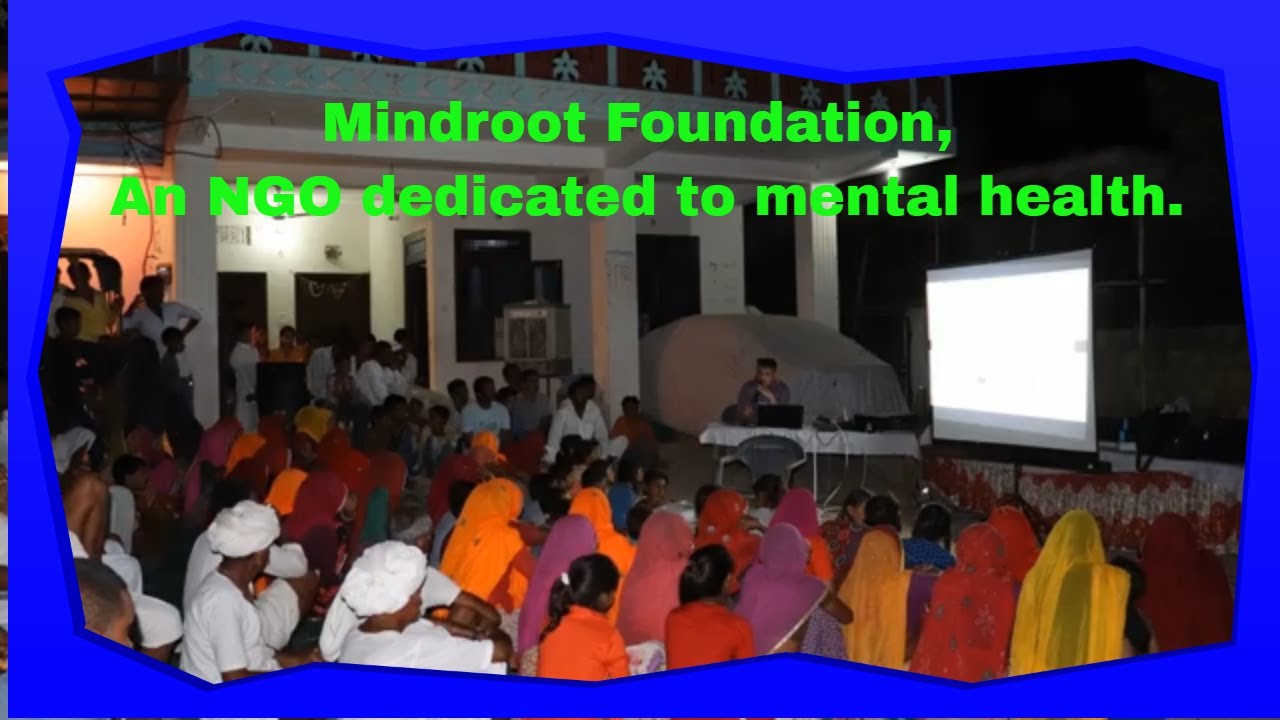 Mindroot Foundation,
An NGO dedicated to mental health.